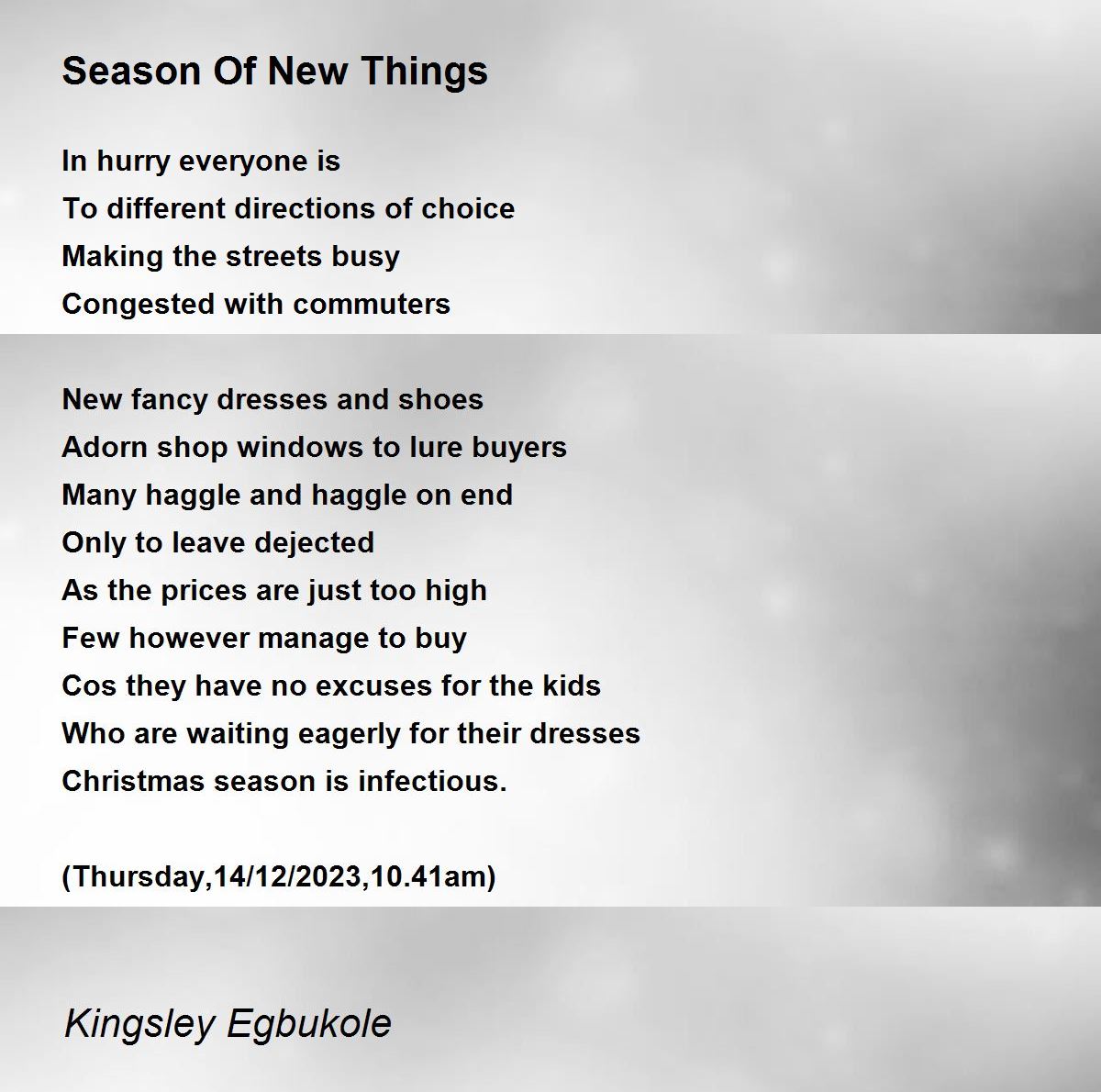 Season Of New Things

In hurry everyone is
To different directions of choice
Making the streets busy
Congested with commuters

New fancy dresses and shoes
Adorn shop windows to lure buyers
Many haggle and haggle on end
Only to leave dejected
As the prices are just too high
Few however manage to buy
Cos they have no excuses for the kids
Who are waiting eagerly for their dresses
Christmas season is infectious.

(Thursday,14/12/2023,10.41am)

Kingsley Egbukole